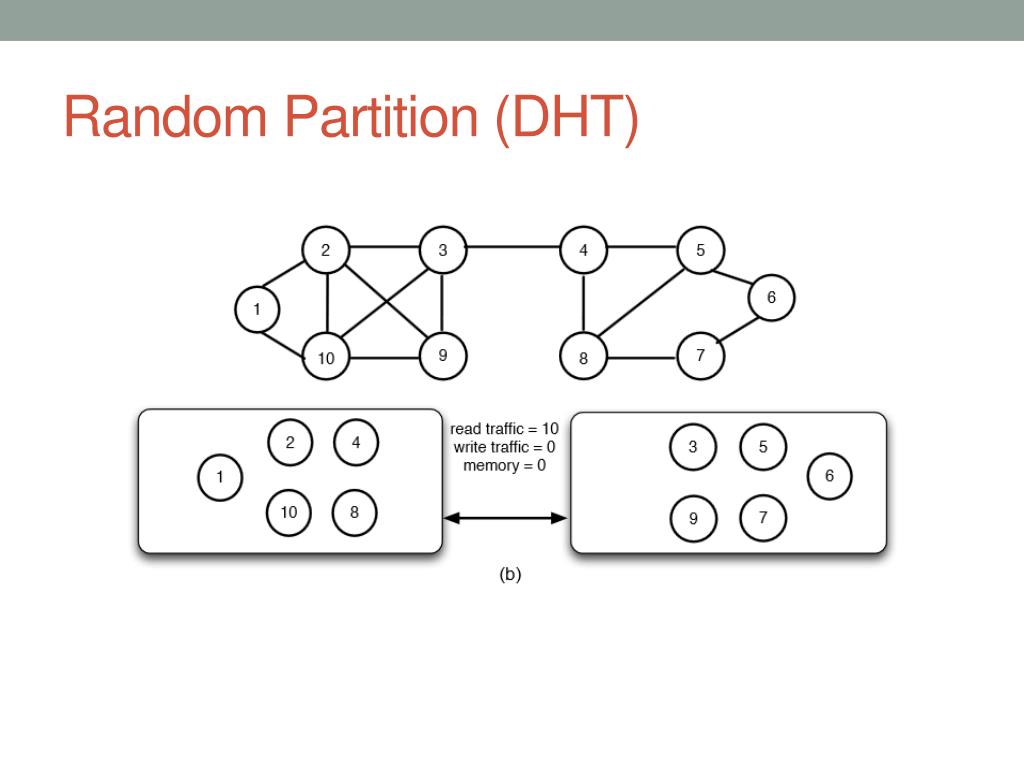 Random Partition (DHT)

2
3
4
5
1
6
10
9
8
7

2
4
1
10
8

read traffic = 10
write traffic = 0
memory = 0

3
5
6
9
7

(b)